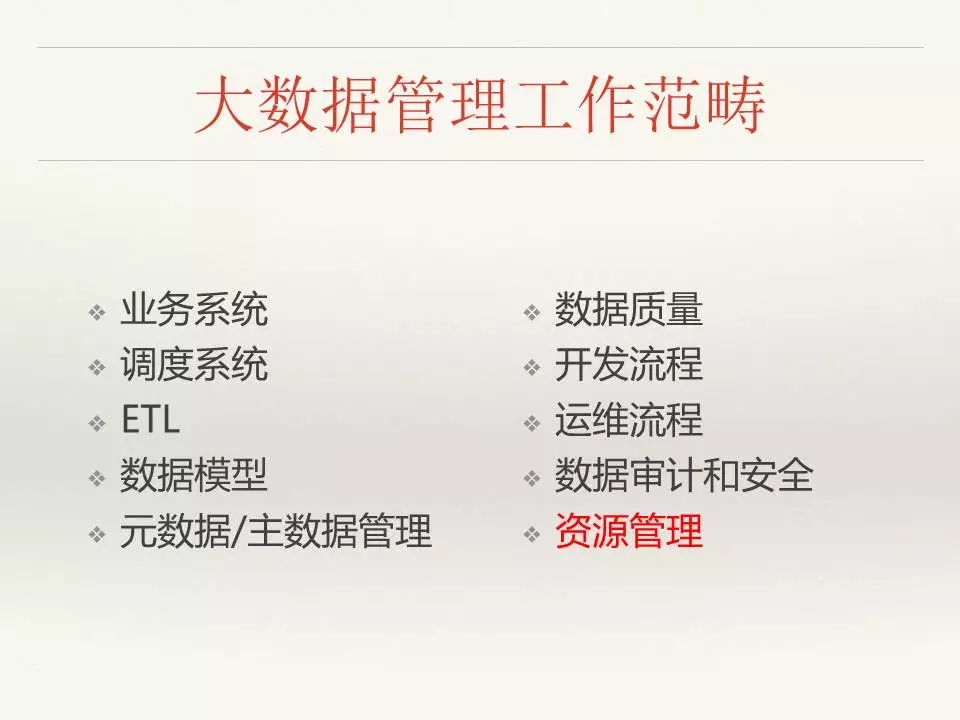 大数据管理工作范畴

❖ 业务系统
❖ 调度系统
❖ ETL
❖ 数据模型
❖ 元数据/主数据管理

❖ 数据质量
❖ 开发流程
❖ 运维流程
❖ 数据审计和安全
❖ 资源管理